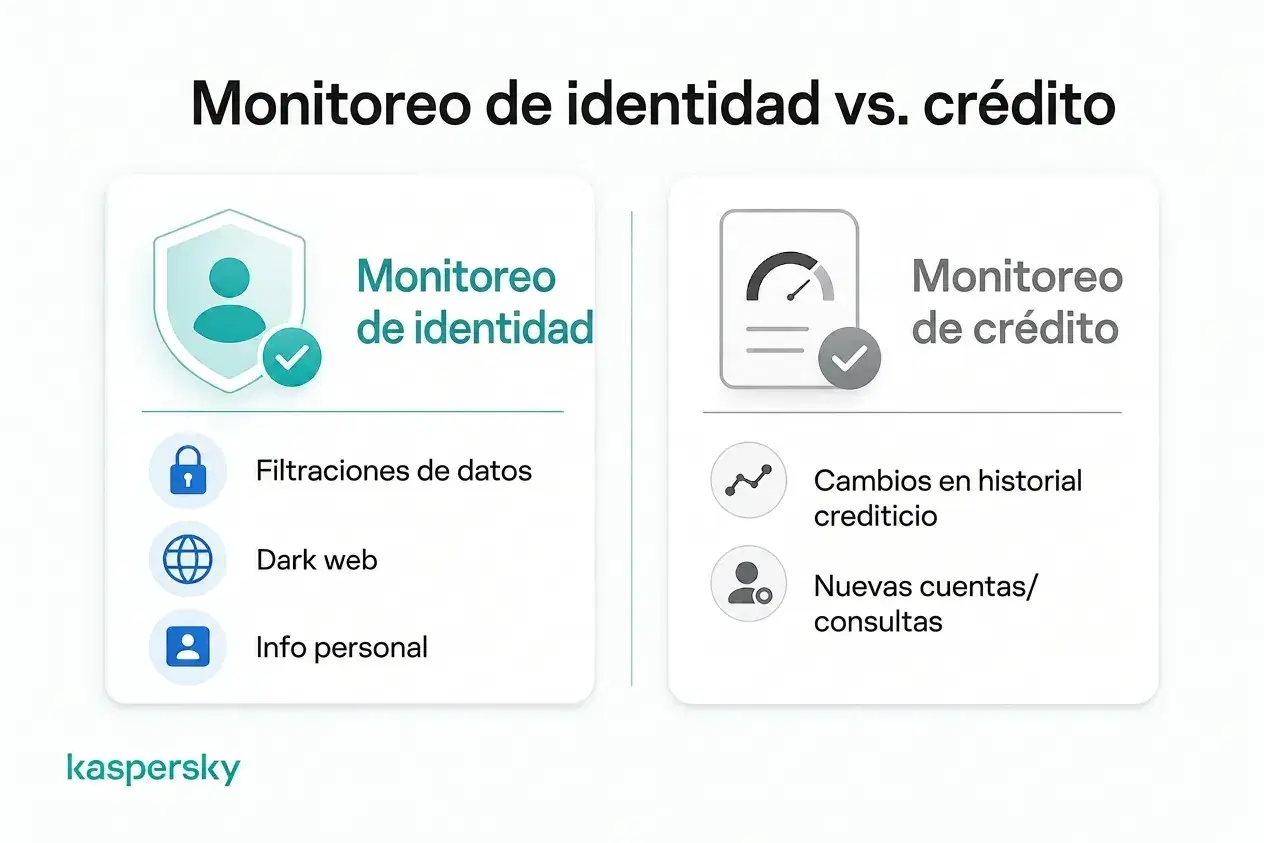 Monitoreo de identidad vs. crédito

Monitoreo de identidad

Filtraciones de datos

Dark web

Info personal

Monitoreo de crédito

Cambios en historial crediticio

Nuevas cuentas/ consultas

kaspersky